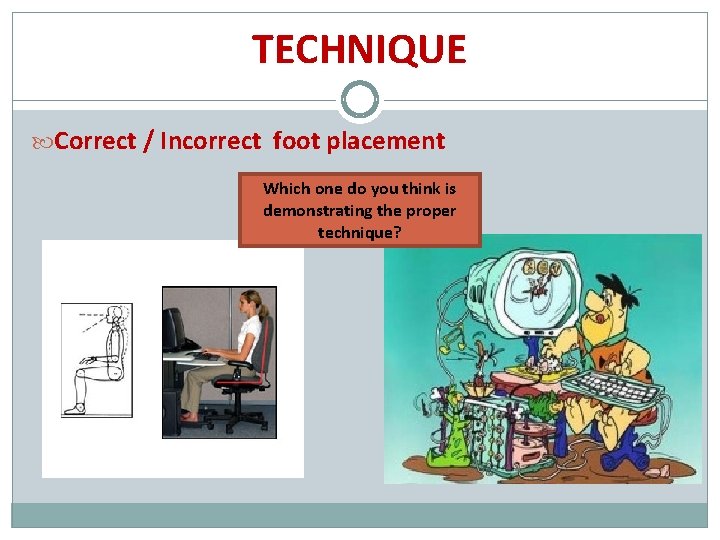 TECHNIQUE

Correct / Incorrect foot placement

Which one do you think is demonstrating the proper technique?